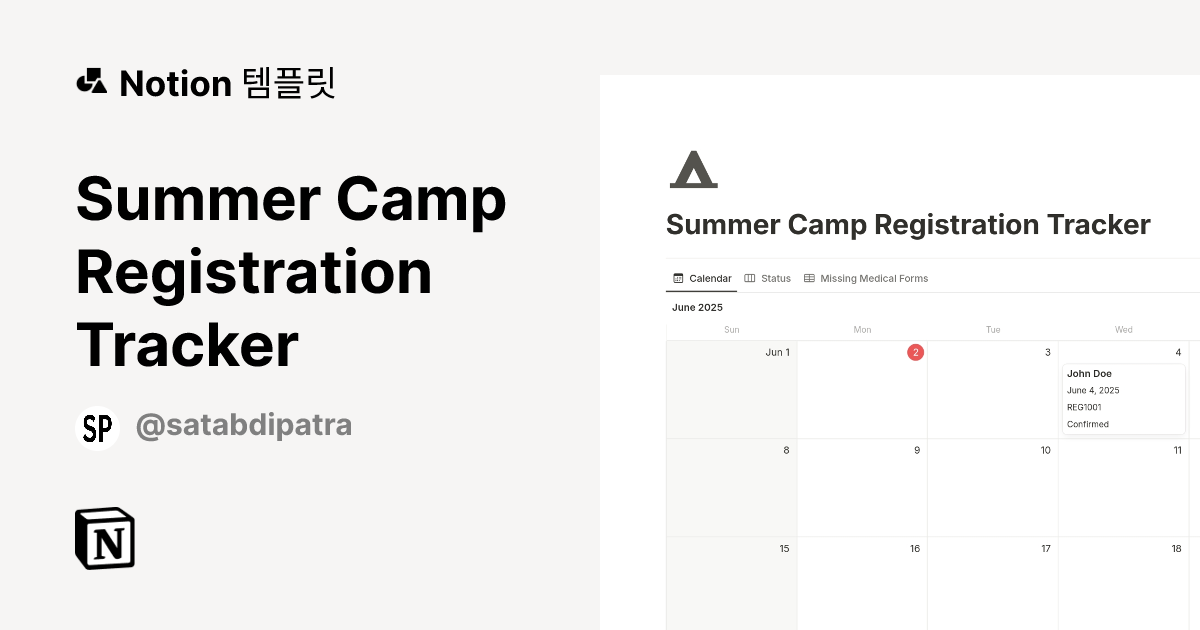 Notion 템플릿

Summer Camp Registration Tracker

SP @satabdipatra

N

Summer Camp Registration Tracker

Calendar Status Missing Medical Forms

June 2025

| Sun | Mon | Tue | Wed |
|---|---|---|---|
| Jun 1 | 2 | 3 | 4 John Doe June 4, 2025 REG1001 Confirmed |
| 8 | 9 | 10 | 11 |
| 15 | 16 | 17 | 18 |